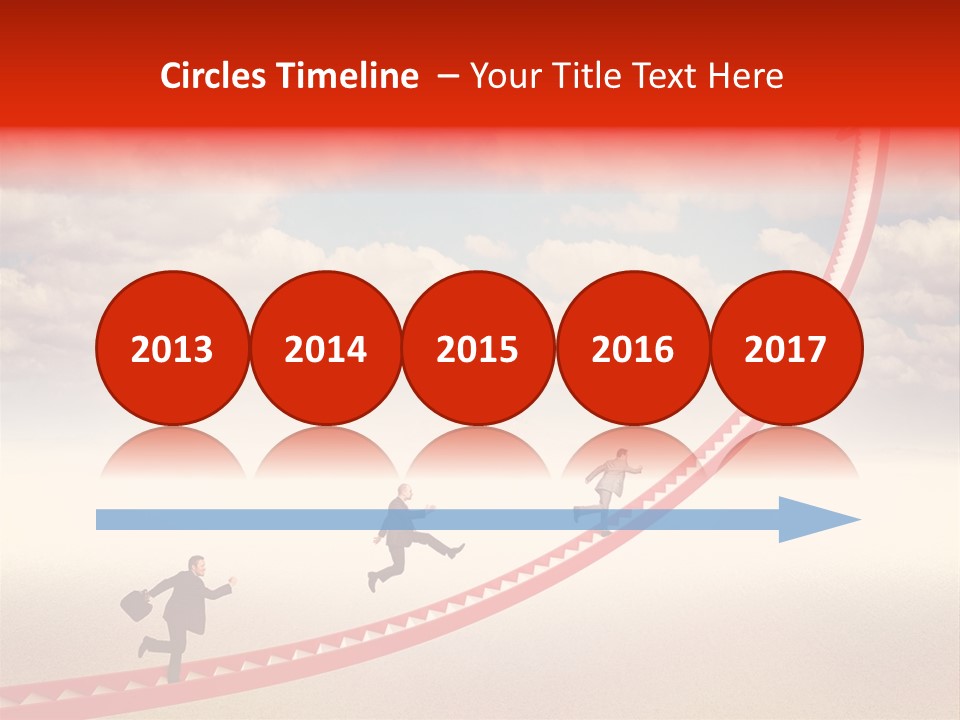 Circles Timeline – Your Title Text Here

2013

2014

2015

2016

2017